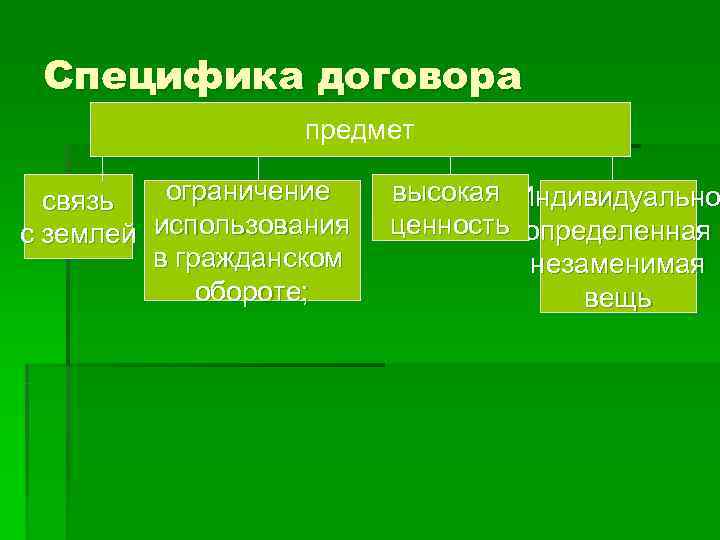 Специфика договора

предмет

связь с землей

ограничение использования в гражданском обороте;

высокая ценность

Индивидуально определенная незаменимая вещь